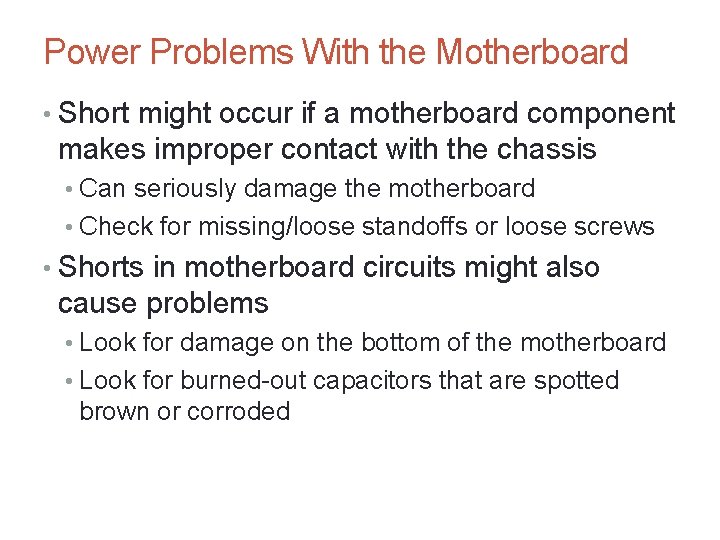 Power Problems With the Motherboard

• Short might occur if a motherboard component makes improper contact with the chassis
• Can seriously damage the motherboard
• Check for missing/loose standoffs or loose screws

• Shorts in motherboard circuits might also cause problems
• Look for damage on the bottom of the motherboard
• Look for burned-out capacitors that are spotted brown or corroded